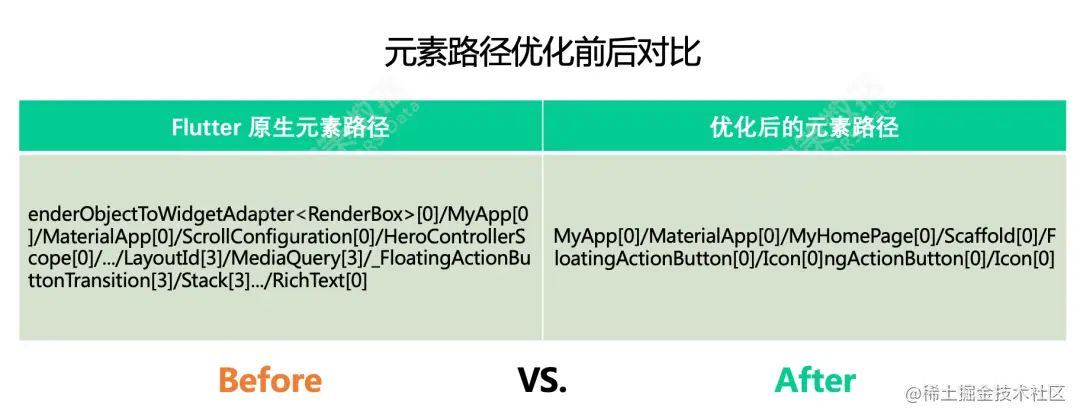 元素路径优化前后对比

| Flutter 原生元素路径 | 优化后的元素路径 |
|---|---|
| enderObjectToWidgetAdapter<RenderBox>[0]/MyApp[0]/MaterialApp[0]/ScrollConfiguration[0]/HeroControllerScope[0]/.../LayoutId[3]/MediaQuery[3]/_FloatingActionButtonTransition[3]/Stack[3].../RichText[0] | MyApp[0]/MaterialApp[0]/MyHomePage[0]/Scaffold[0]/FloatingActionButton[0]/Icon[0]ngActionButton[0]/Icon[0] |

Before VS. After

@稀土掘金技术社区